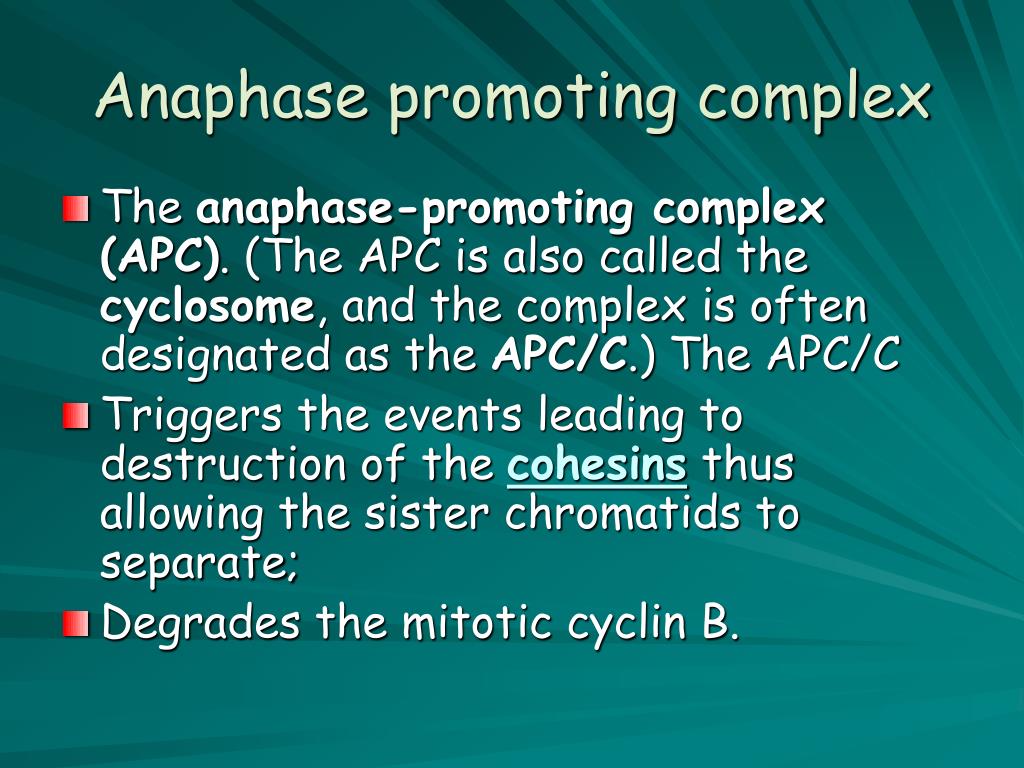 Anaphase promoting complex

The anaphase-promoting complex (APC). (The APC is also called the cyclosome, and the complex is often designated as the APC/C.) The APC/C

Triggers the events leading to destruction of the cohesins thus allowing the sister chromatids to separate;

Degrades the mitotic cyclin B.